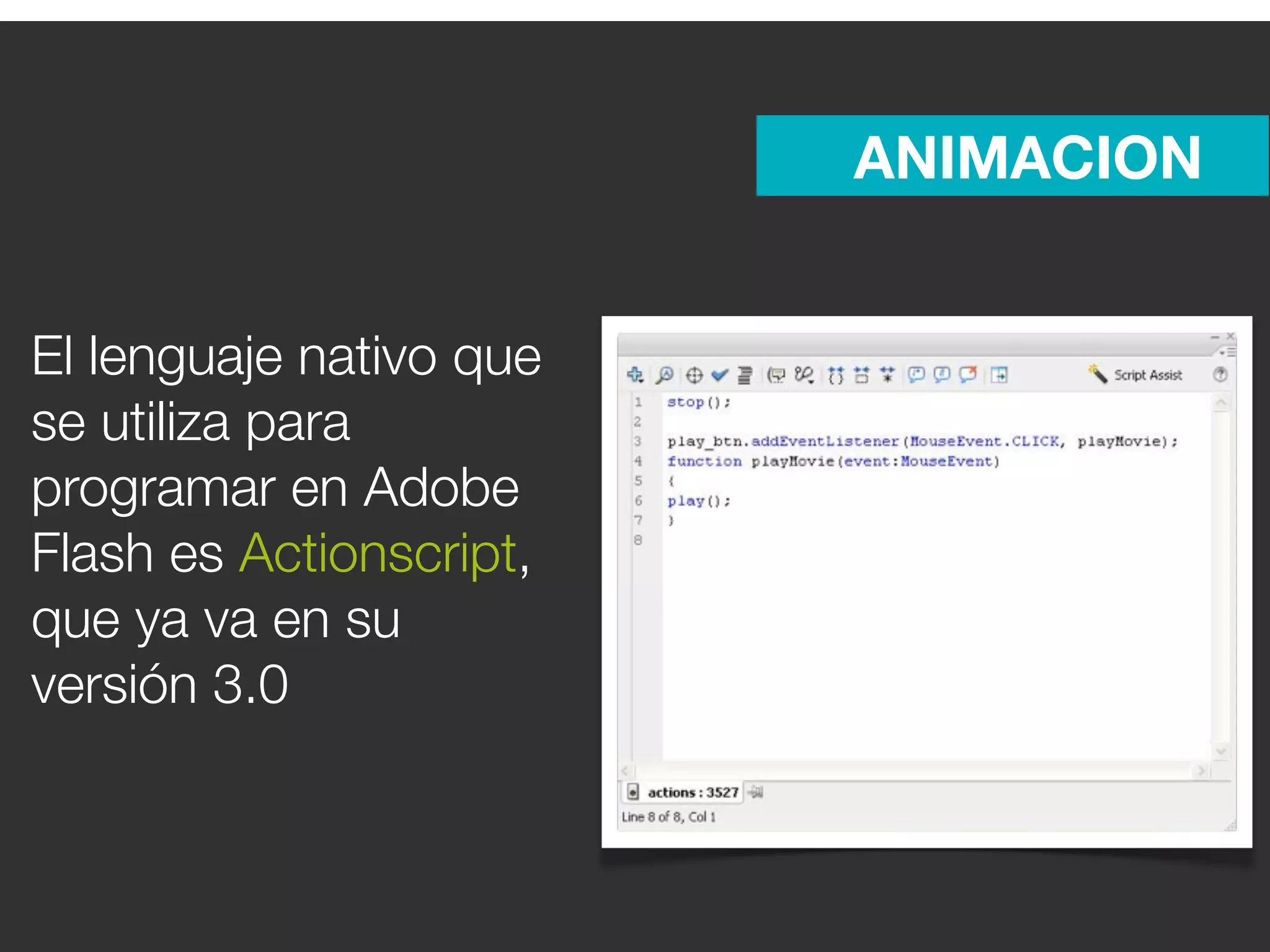 ANIMACION

El lenguaje nativo que se utiliza para programar en Adobe Flash es Actionscript, que ya va en su versión 3.0

Script Assist

1 stop();
2
3 play_btn.addEventListener(MouseEvent.CLICK, playMovie);
4 function playMovie(event:MouseEvent)
5 {
6 play();
7 }
8

actions : 3527

Line 8 of 8, Col 1